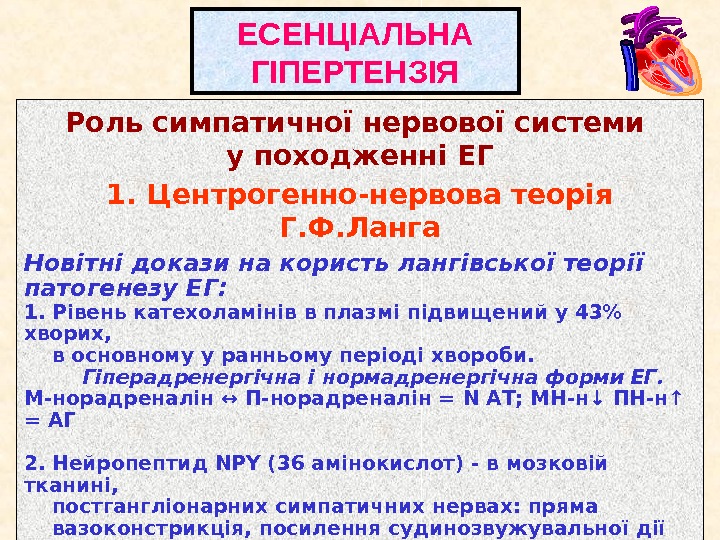 ЕСЕНЦІАЛЬНА ГІПЕРТЕНЗІЯ

Роль симпатичної нервової системи у походженні ЕГ

1. Центрогенно-нервова теорія Г.Ф.Ланга

Новітні докази на користь лангівської теорії патогенезу ЕГ:

1. Рівень катехоламінів в плазмі підвищений у 43% хворих,
в основному у ранньому періоді хвороби.
Гіперадренергічна і нормадренергічна форми ЕГ.
М-норадреналін ↔ П-норадреналін = N АТ; МН-н↓ ПН-н↑ = АГ

2. Нейропептид NPY (36 амінокислот) - в мозковій тканині,
постгангліонарних симпатичних нервах: пряма вазоконстрикція, посилення судинозвужувальної дії